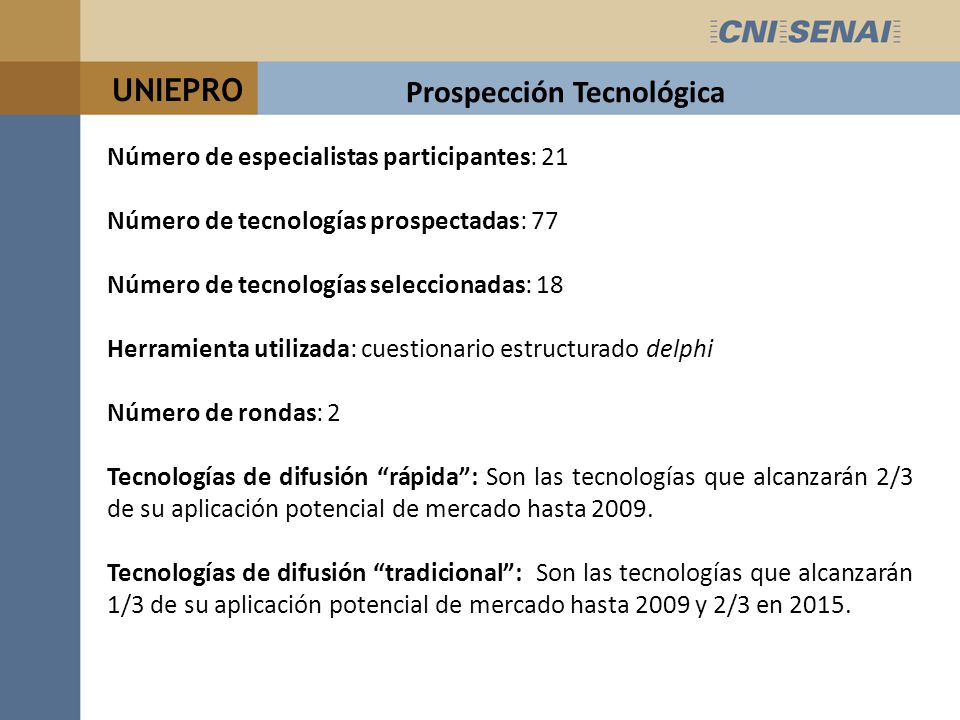 CNI SENAI

UNIEPRO

Prospección Tecnológica

Número de especialistas participantes: 21

Número de tecnologías prospectadas: 77

Número de tecnologías seleccionadas: 18

Herramienta utilizada: cuestionario estructurado delphi

Número de rondas: 2

Tecnologías de difusión “rápida”: Son las tecnologías que alcanzarán 2/3 de su aplicación potencial de mercado hasta 2009.

Tecnologías de difusión “tradicional”: Son las tecnologías que alcanzarán 1/3 de su aplicación potencial de mercado hasta 2009 y 2/3 en 2015.